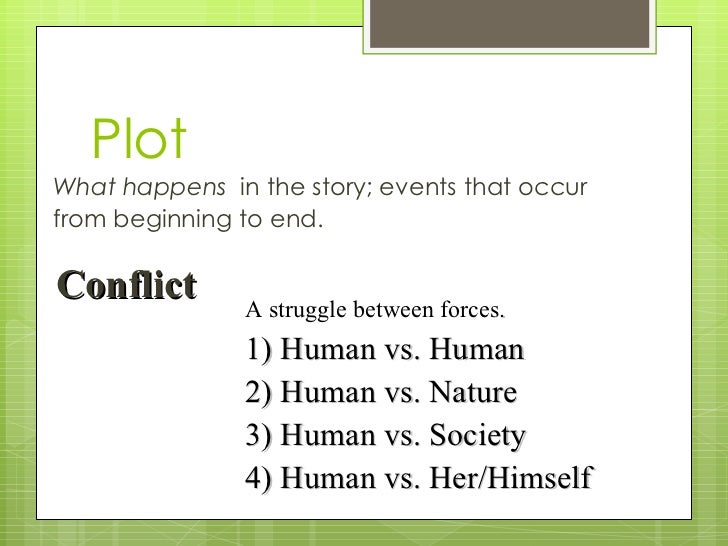 Plot

What happens in the story; events that occur from beginning to end.

Conflict

A struggle between forces.

1) Human vs. Human
2) Human vs. Nature
3) Human vs. Society
4) Human vs. Her/Himself